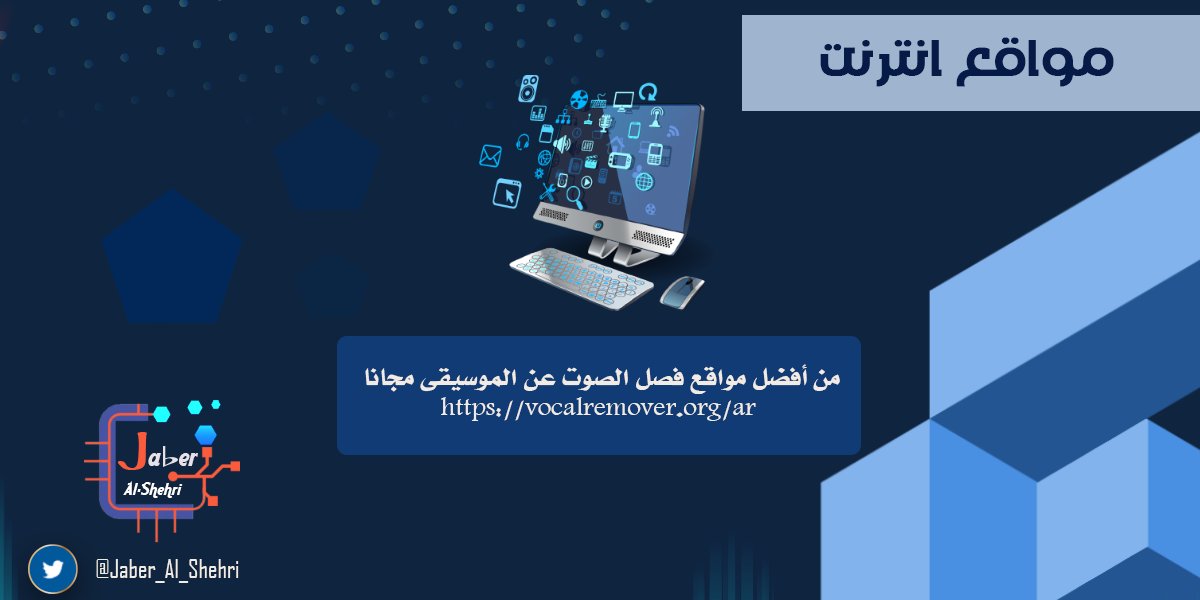 مواقع انترنت

من أفضل مواقع فصل الصوت عن الموسيقى مجانا
https://vocalremover.org/ar

Jaber
Al-Shehri

@Jaber_Al_Shehri